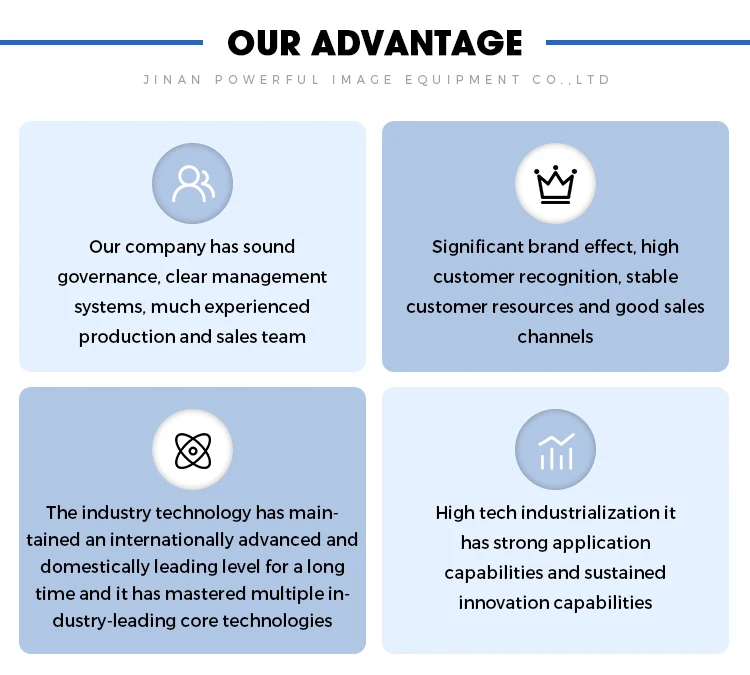 OUR ADVANTAGE

JINAN POWERFUL IMAGE EQUIPMENT CO.,LTD

Our company has sound governance, clear management systems, much experienced production and sales team

Significant brand effect, high customer recognition, stable customer resources and good sales channels

The industry technology has maintained an internationally advanced and domestically leading level for a long time and it has mastered multiple industry-leading core technologies

High tech industrialization it has strong application capabilities and sustained innovation capabilities